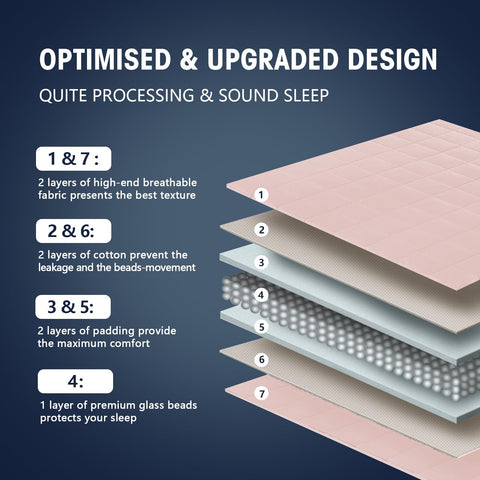 OPTIMISED & UPGRADED DESIGN

QUITE PROCESSING & SOUND SLEEP

1 & 7 :

2 layers of high-end breathable fabric presents the best texture

2 & 6:

2 layers of cotton prevent the leakage and the beads-movement

3 & 5:

2 layers of padding provide the maximum comfort

4:

1 layer of premium glass beads protects your sleep

1

2

3

4

5

6

7